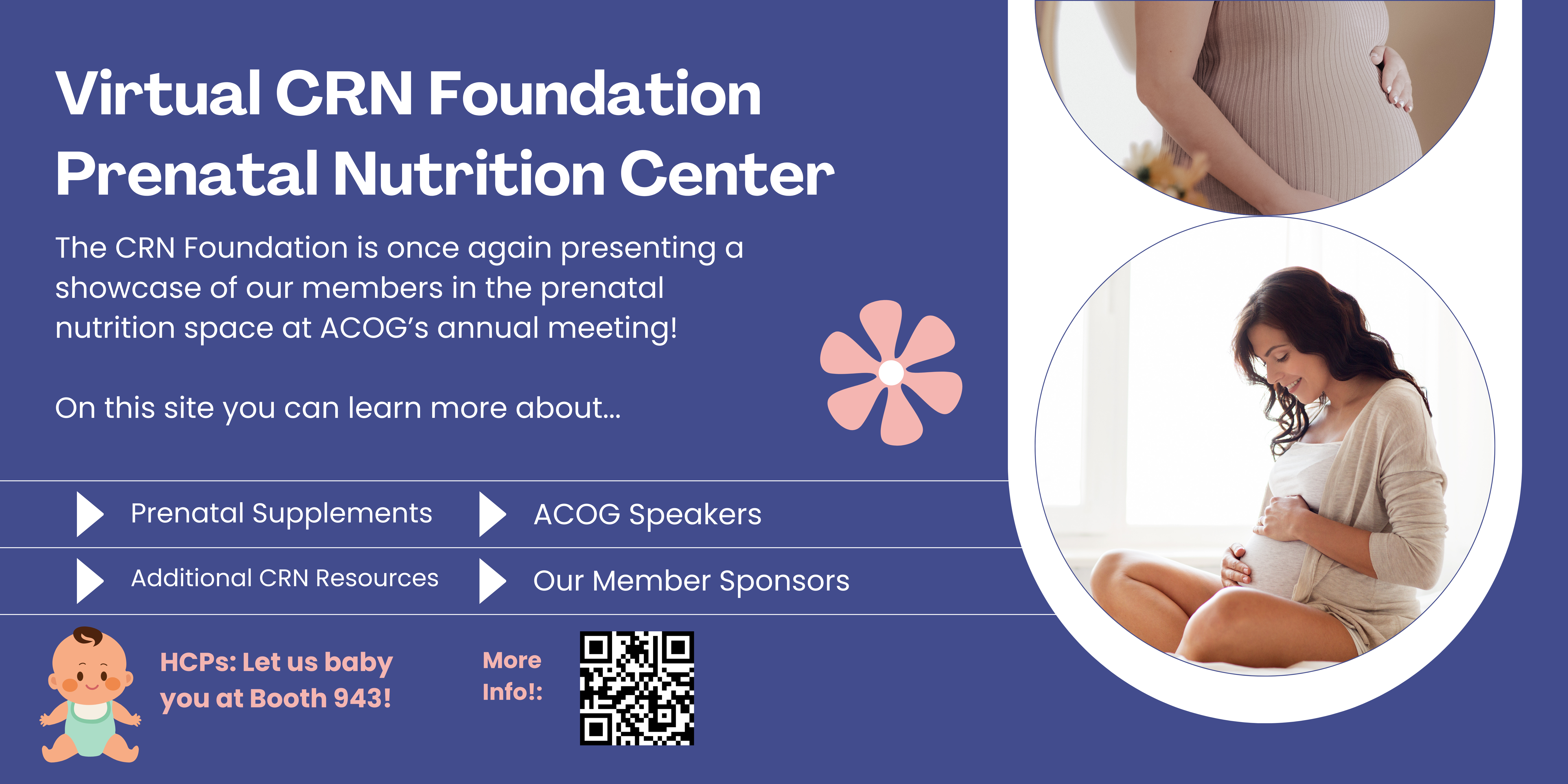 Virtual CRN Foundation Prenatal Nutrition Center

The CRN Foundation is once again presenting a showcase of our members in the prenatal nutrition space at ACOG's annual meeting!

On this site you can learn more about...

Prenatal Supplements

ACOG Speakers

Additional CRN Resources

Our Member Sponsors

HCPs: Let us baby you at Booth 943!

More Info!: